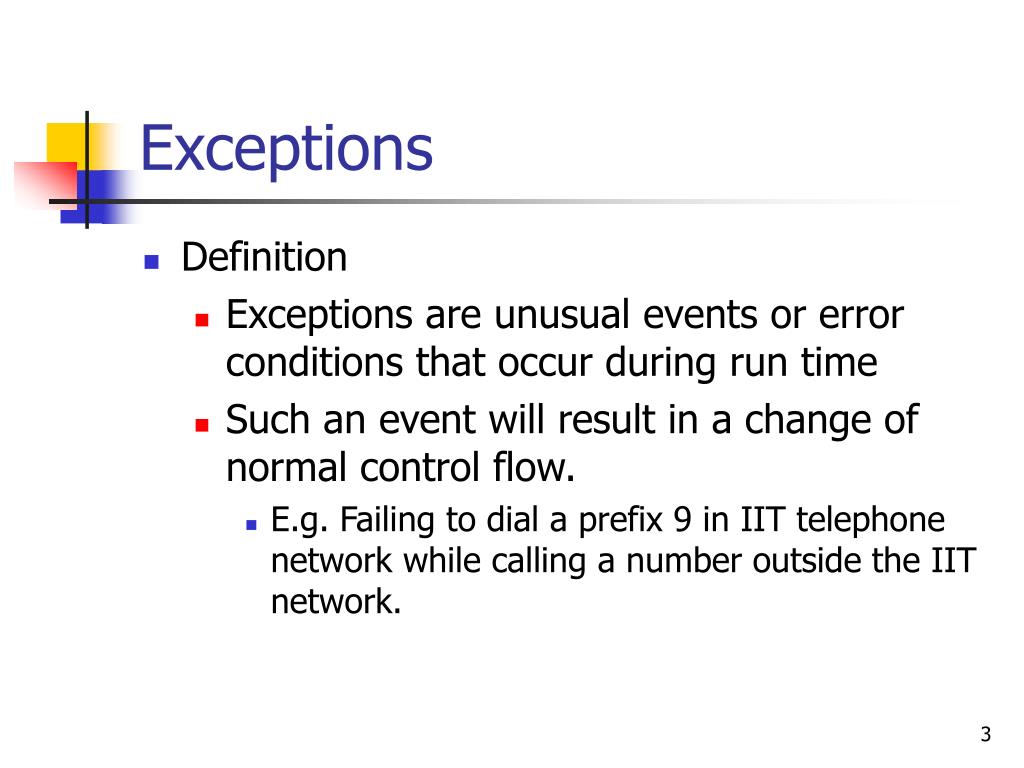 Exceptions

- Definition
  - Exceptions are unusual events or error conditions that occur during run time
  - Such an event will result in a change of normal control flow.
    - E.g. Failing to dial a prefix 9 in IIT telephone network while calling a number outside the IIT network.

3